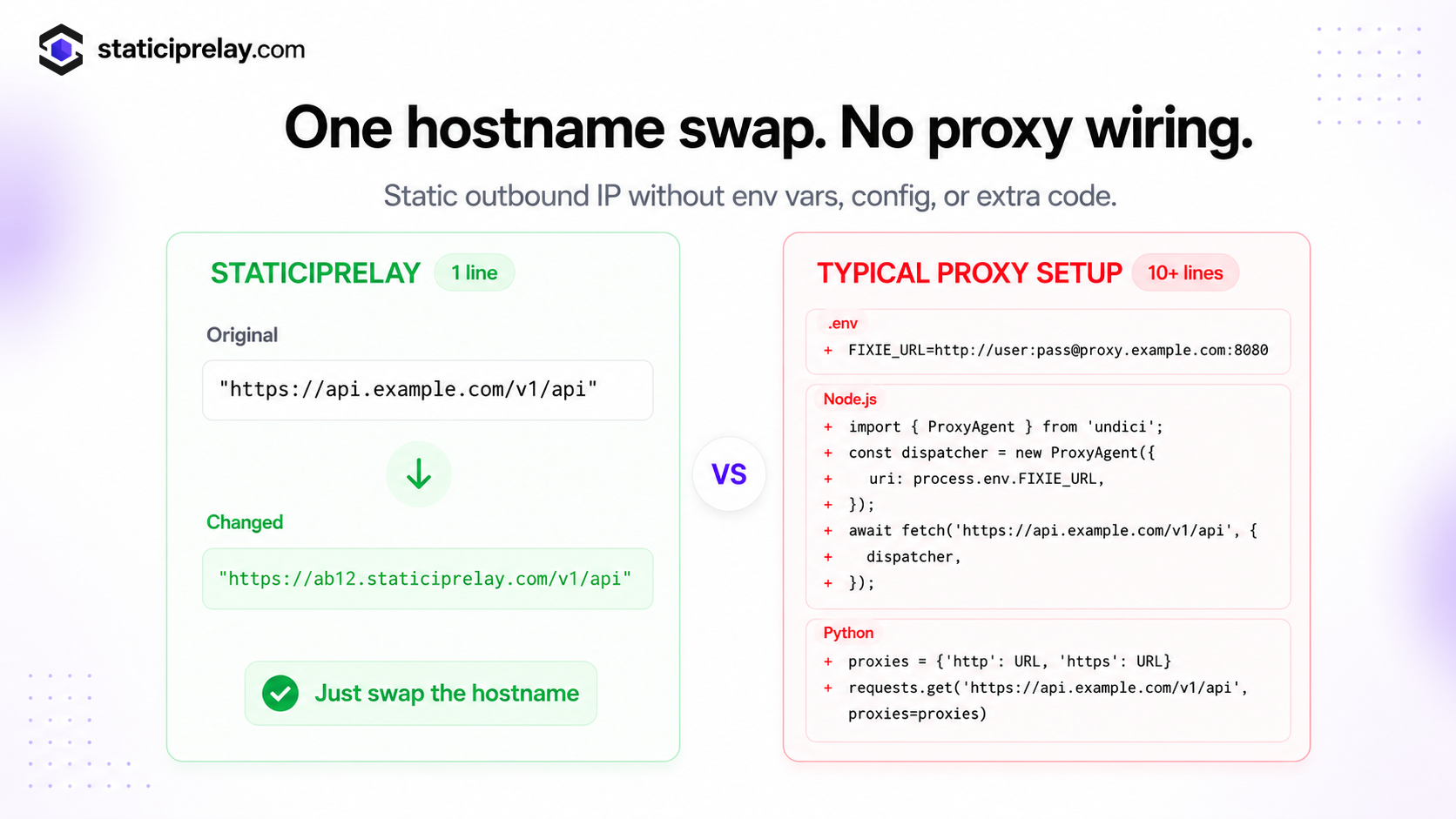 staticiprelay.com

One hostname swap. No proxy wiring.

Static outbound IP without env vars, config, or extra code.

STATICIPRELAY 1 line

Original

"https://api.example.com/v1/api"

Changed

"https://ab12.staticiprelay.com/v1/api"

Just swap the hostname

VS

TYPICAL PROXY SETUP 10+ lines

.env
+ FIXIE_URL=http://user:pass@proxy.example.com:8080

Node.js
+ import { ProxyAgent } from 'undici';
+ const dispatcher = new ProxyAgent({
+ uri: process.env.FIXIE_URL,
+ });
+ await fetch('https://api.example.com/v1/api', {
+ dispatcher,
+ });

Python
+ proxies = {'http': URL, 'https': URL}
+ requests.get('https://api.example.com/v1/api', proxies=proxies)